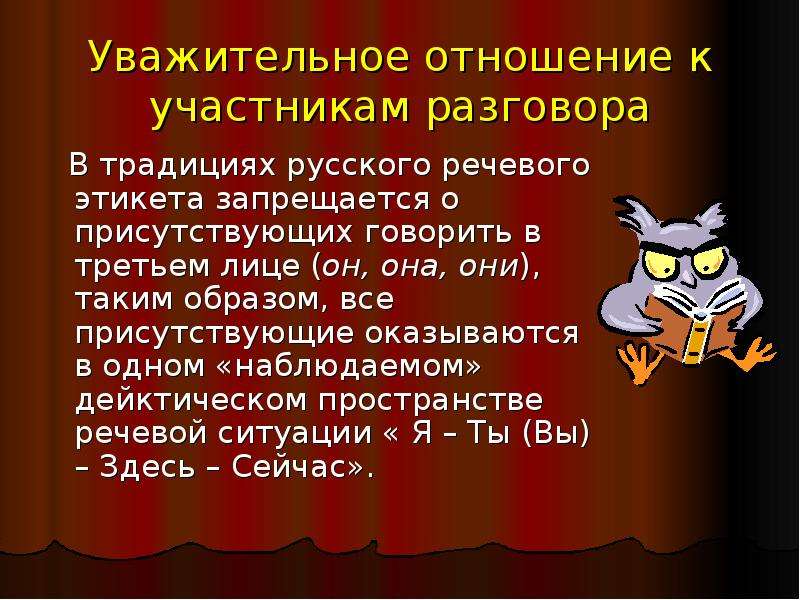 Уважительное отношение к участникам разговора

В традициях русского речевого этикета запрещается о присутствующих говорить в третьем лице (он, она, они), таким образом, все присутствующие оказываются в одном «наблюдаемом» дейктическом пространстве речевой ситуации « Я – Ты (Вы) – Здесь – Сейчас».